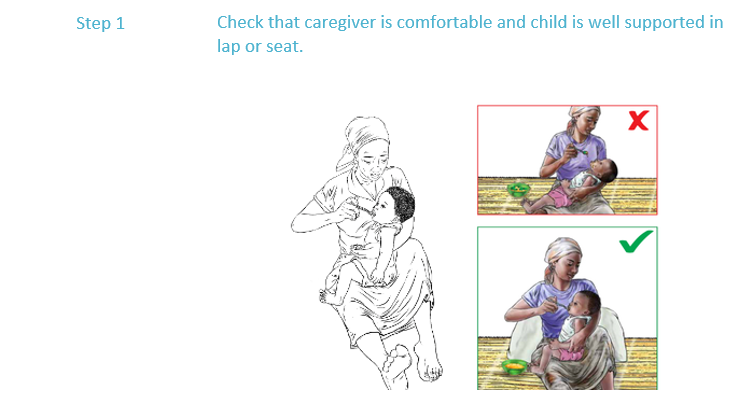 Step 1

Check that caregiver is comfortable and child is well supported in lap or seat.